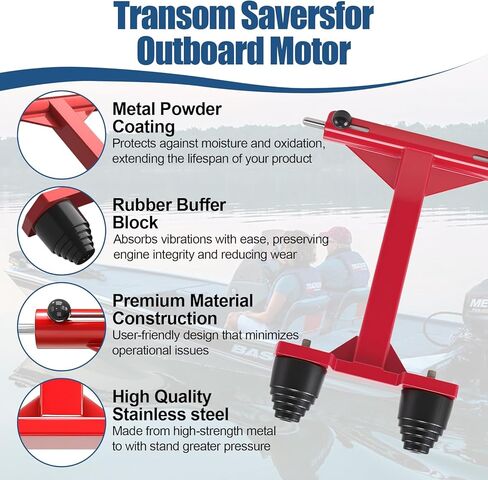 Transom Saversfor Outboard Motor

Metal Powder Coating
Protects against moisture and oxidation, extending the lifespan of your product

Rubber Buffer Block
Absorbs vibrations with ease, preserving engine integrity and reducing wear

Premium Material Construction
User-friendly design that minimizes operational issues

High Quality Stainless steel
Made from high-strength metal to with stand greater pressure